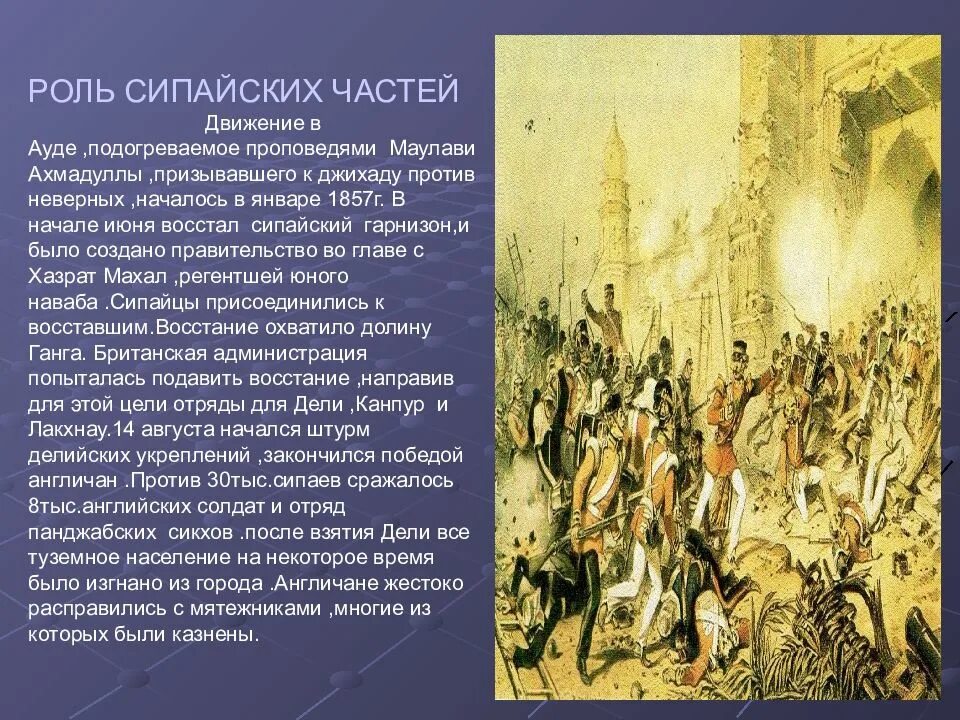 РОЛЬ СИПАЙСКИХ ЧАСТЕЙ

Движение в Ауде ,подогреваемое проповедями Маулави Ахмадуллы ,призывавшего к джихаду против неверных ,началось в январе 1857г. В начале июня восстал сипайский гарнизон,и было создано правительство во главе с Хазрат Махал ,регентшей юного наваба .Сипайцы присоединились к восставшим.Восстание охватило долину Ганга. Британская администрация попыталась подавить восстание ,направив для этой цели отряды для Дели ,Канпур и Лакхнау.14 августа начался штурм делийских укреплений ,закончился победой англичан .Против 30тыс.сипаев сражалось 8тыс.английских солдат и отряд панджабских сикхов .после взятия Дели все туземное население на некоторое время было изгнано из города .Англичане жестоко расправились с мятежниками ,многие из которых были казнены.